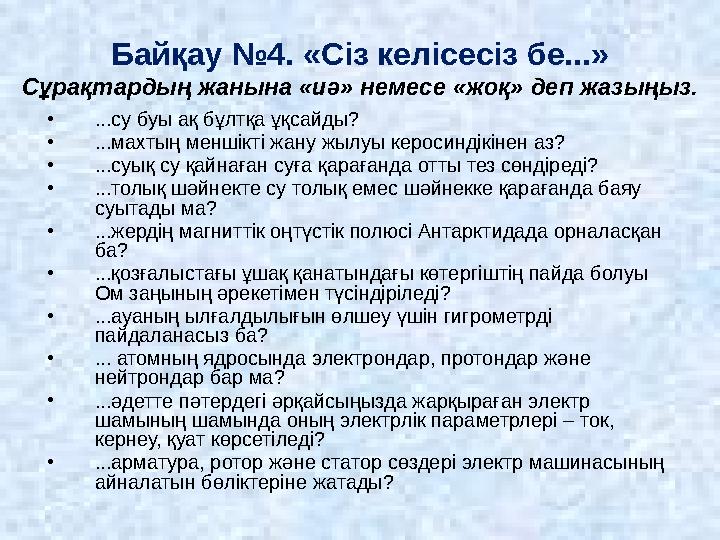 Байқау №4. «Сіз келісесіз бе...»
Сұрақтардың жанына «иә» немесе «жоқ» деп жазыңыз.

• ...су буы ақ бұлтқа ұқсайды?
• ...махтың меншікті жану жылуы керосиндікінен аз?
• ...суық су қайнаған суға қарағанда отты тез сөндіреді?
• ...толық шәйнекте су толық емес шәйнекке қарағанда баяу суытады ма?
• ...жердің магниттік оңтүстік полюсі Антарктидада орналасқан ба?
• ...қозғалыстағы ұшақ қанатындағы көтергіштің пайда болуы Ом заңының әрекетімен түсіндіріледі?
• ...ауаның ылғалдылығын өлшеу үшін гигрометрді пайдаланасыз ба?
• ... атомның ядросында электрондар, протондар және нейтрондар бар ма?
• ...әдетте пәтердегі әрқайсыңызда жарқыраған электр шамының шамында оның электрлік параметрлері – ток, кернеу, қуат көрсетіледі?
• ...арматура, ротор және статор сөздері электр машинасының айналатын бөліктеріне жатады?